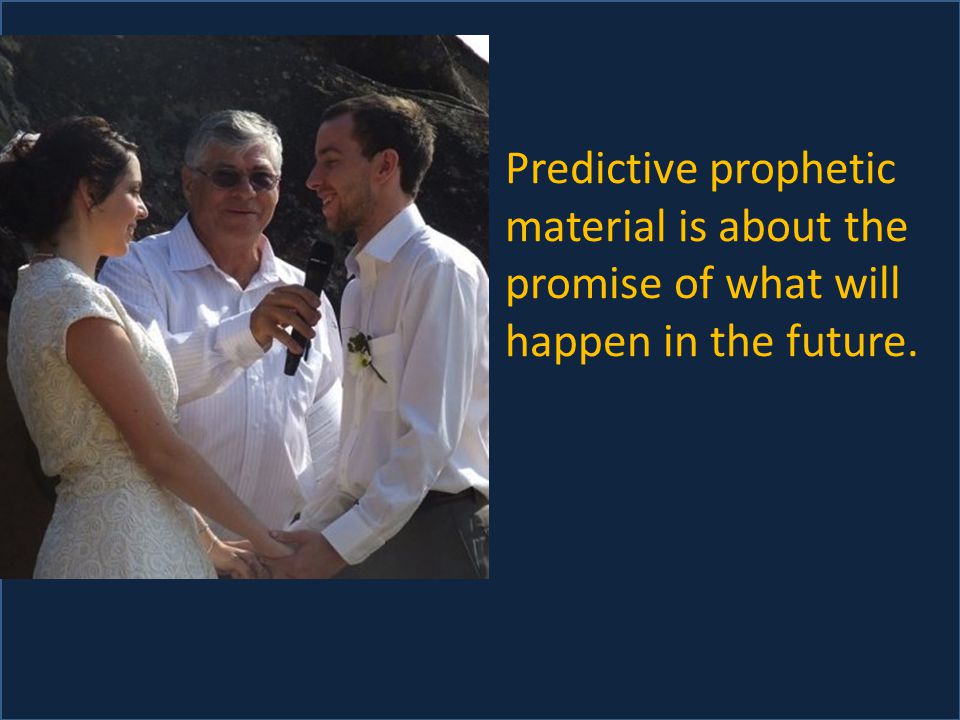 Predictive prophetic material is about the promise of what will happen in the future.